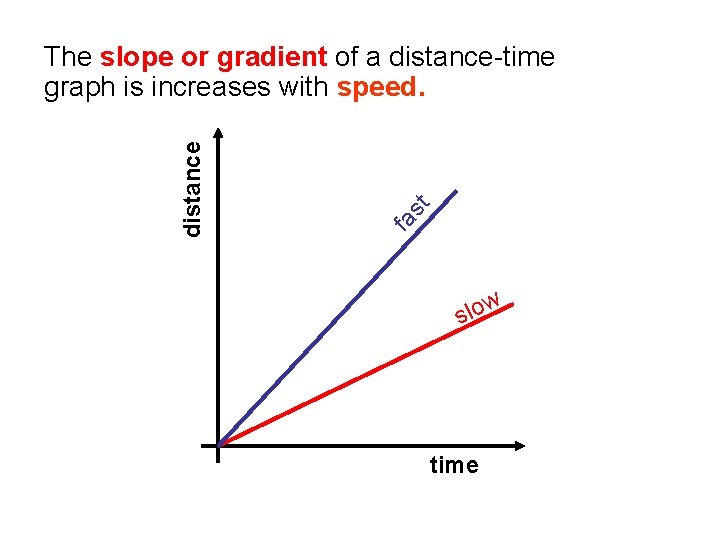 The slope or gradient of a distance-time graph is increases with speed.

distance

fast

slow

time